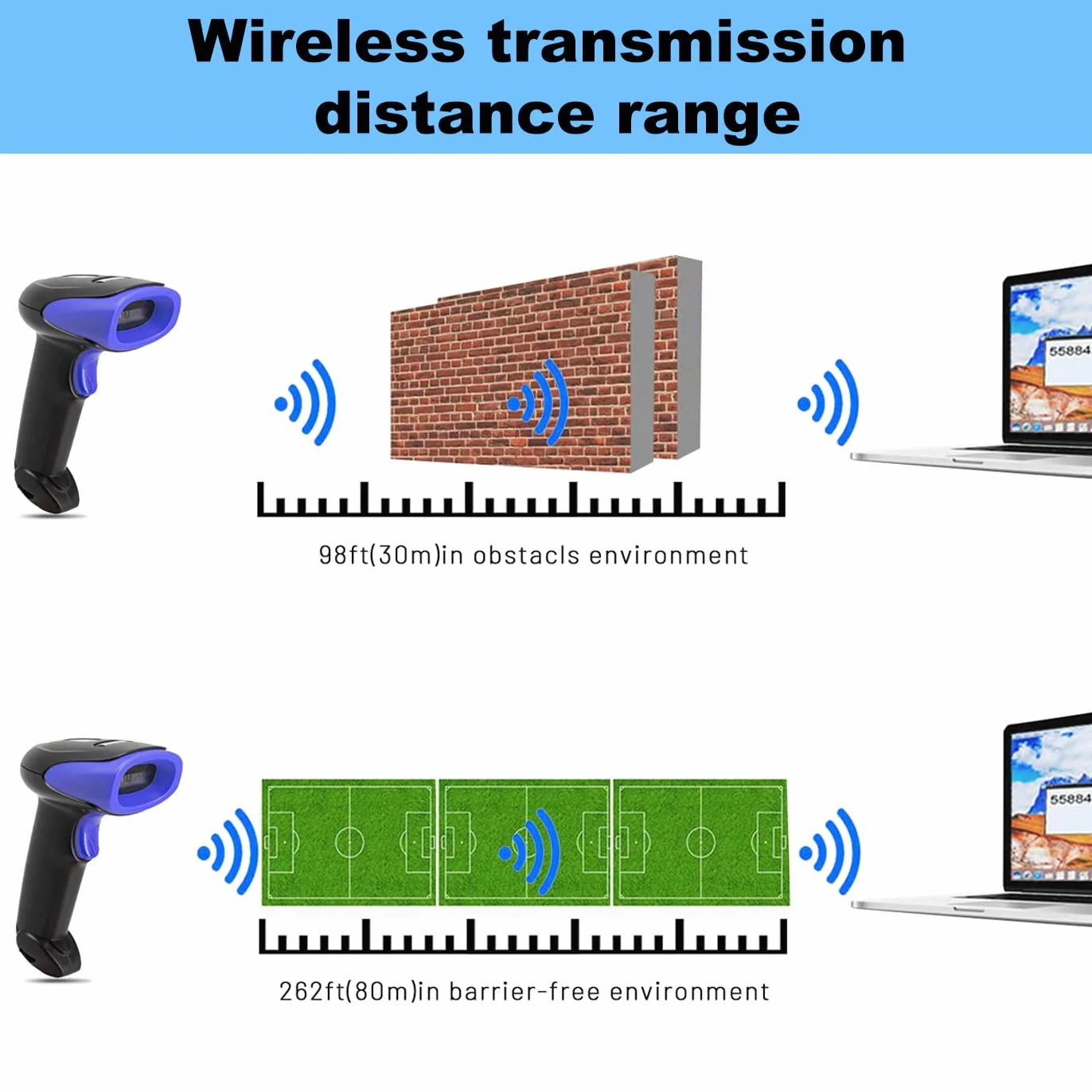 Wireless transmission distance range

55884

98ft(30m)in obstacls environment

55884

262ft(80m)in barrier-free environment